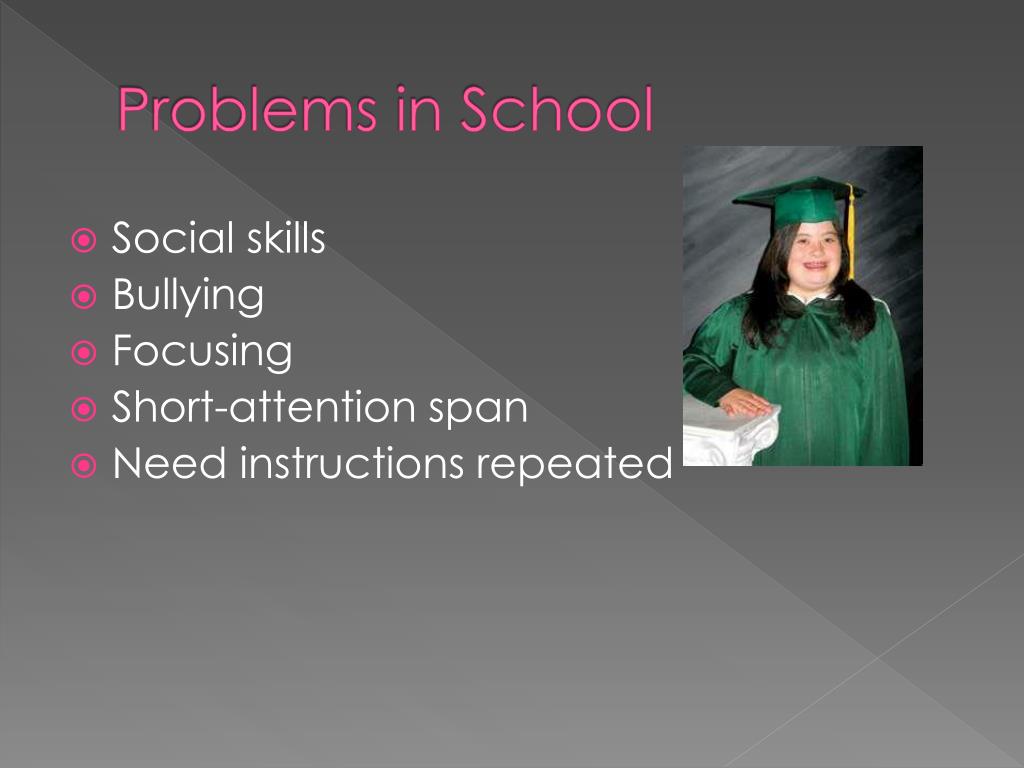 Problems in School

Social skills
Bullying
Focusing
Short-attention span
Need instructions repeated